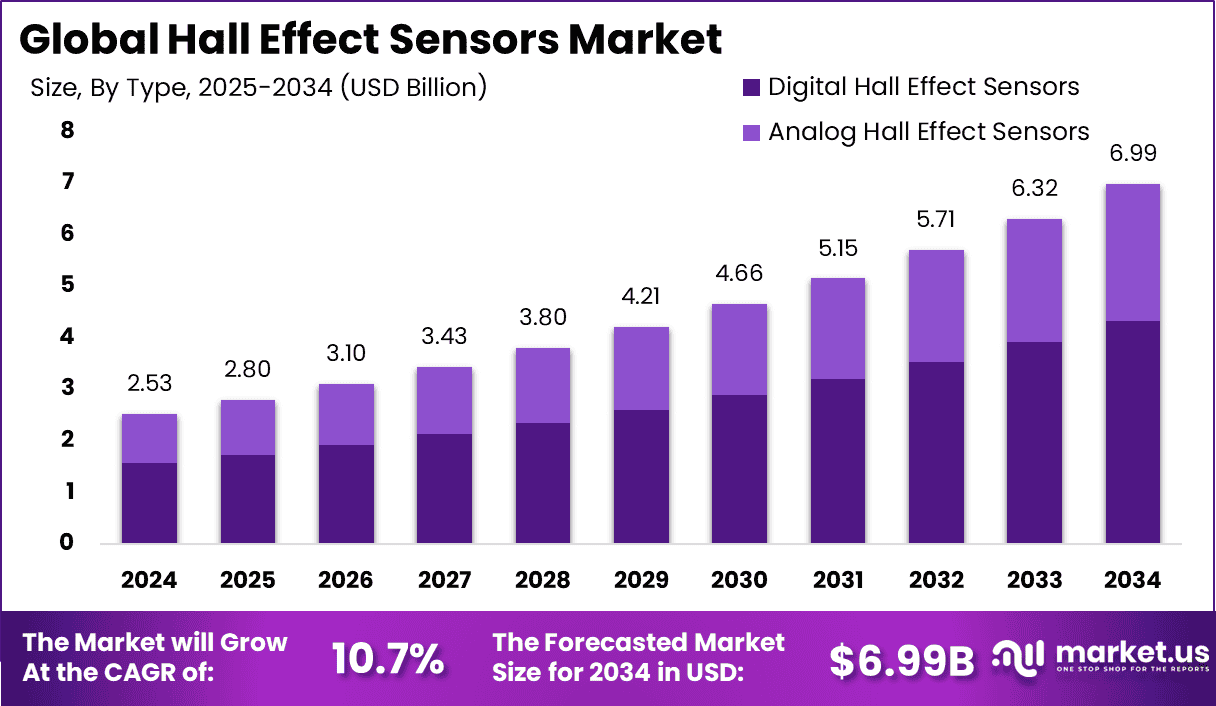 Global Hall Effect Sensors Market

Size, By Type, 2025-2034 (USD Billion)

Digital Hall Effect Sensors
Analog Hall Effect Sensors

8
7
6
5
4
3
2
1
0

2.53
2.80
3.10
3.43
3.80
4.21
4.66
5.15
5.71
6.32
6.99

2024
2025
2026
2027
2028
2029
2030
2031
2032
2033
2034

The Market will Grow At the CAGR of: 10.7%

The Forecasted Market Size for 2034 in USD: $6.99B

market.us
ONE STOP SHOP FOR THE REPORTS